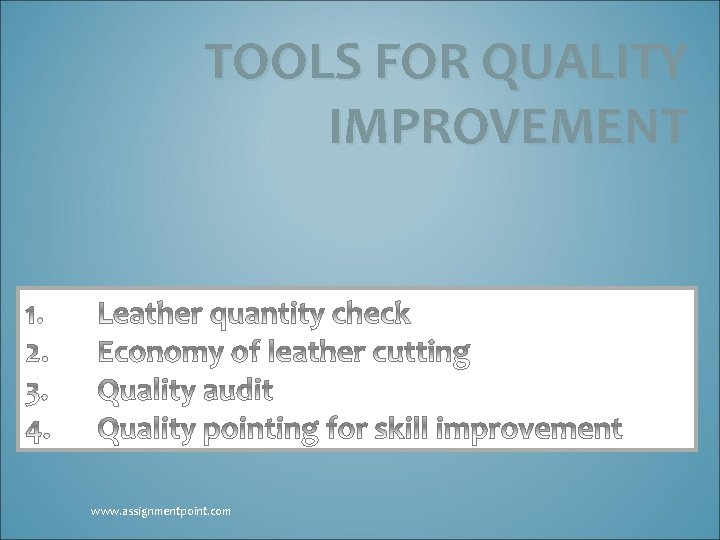 TOOLS FOR QUALITY IMPROVEMENT

1. Leather quantity check
2. Economy of leather cutting
3. Quality audit
4. Quality pointing for skill improvement

www.assignmentpoint.com